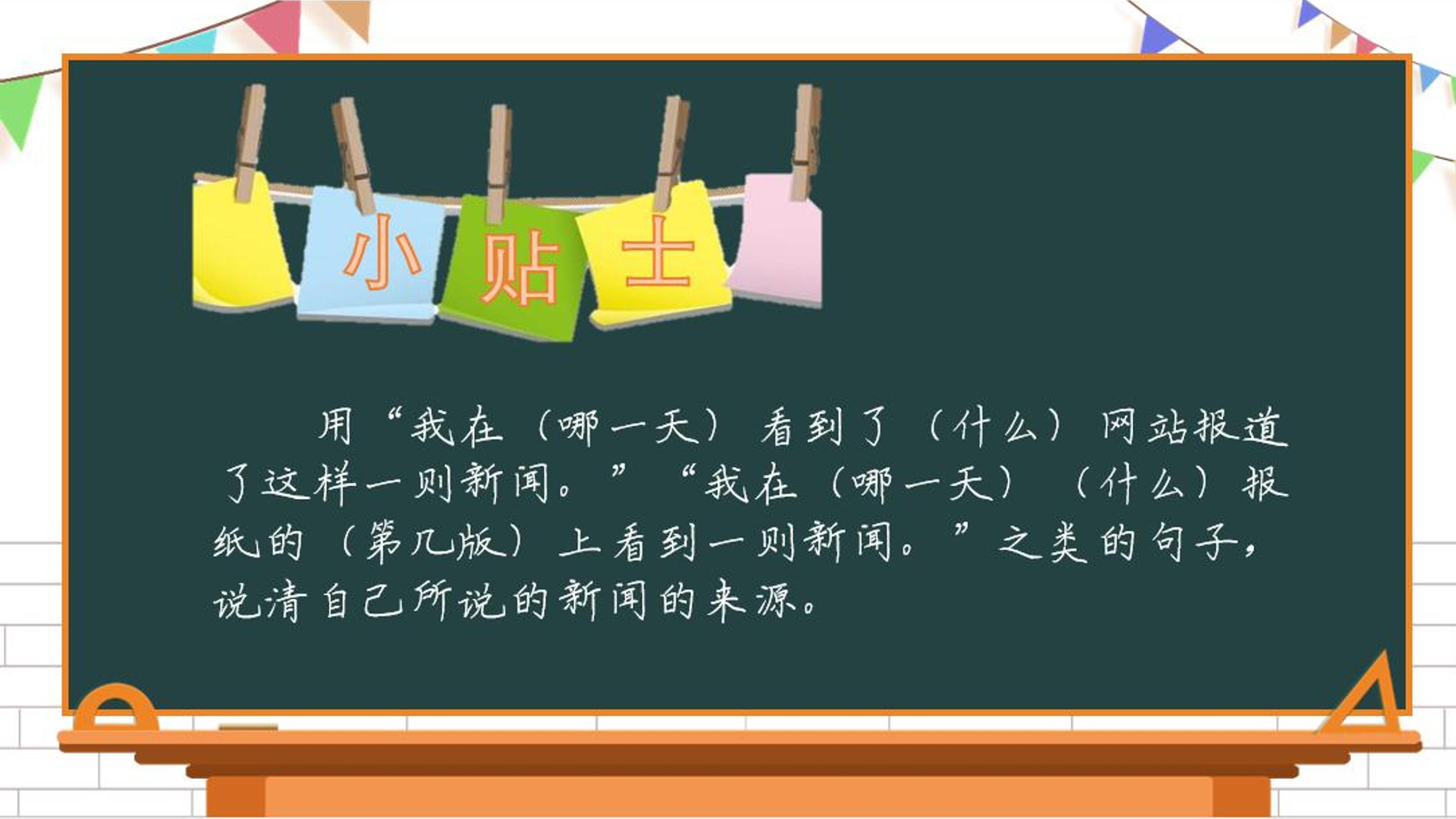 小贴士

用“我在（哪一天）看到了（什么）网站报道了这样一则新闻。”“我在（哪一天）（什么）报纸的（第几版）上看到一则新闻。”之类的句子，说清自己所说的新闻的来源。